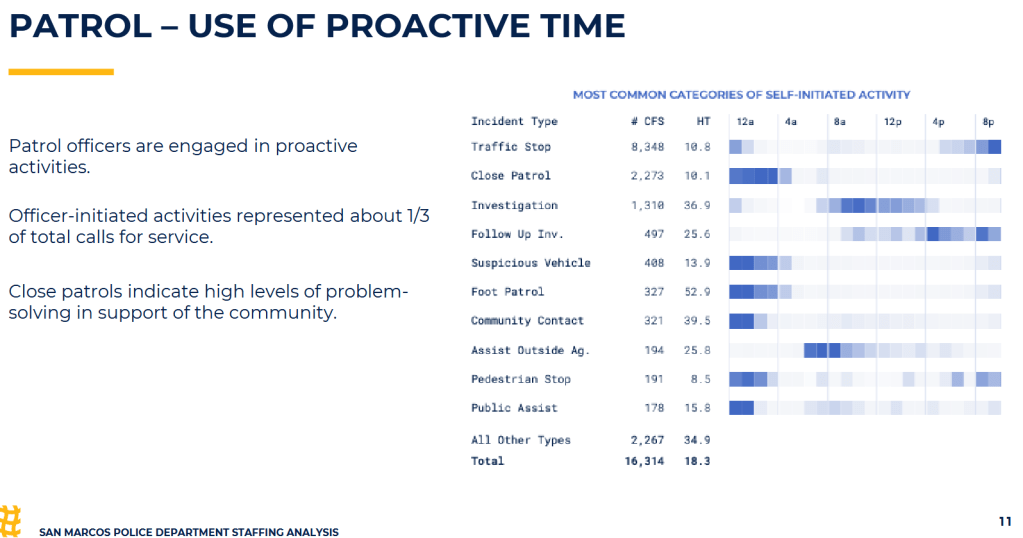 PATROL – USE OF PROACTIVE TIME

Patrol officers are engaged in proactive activities.

Officer-initiated activities represented about 1/3 of total calls for service.

Close patrols indicate high levels of problem-solving in support of the community.

MOST COMMON CATEGORIES OF SELF-INITIATED ACTIVITY

| Incident Type | # CFS | HT | 12a | 4a | 8a | 12p | 4p | 8p |
|---|---|---|---|---|---|---|---|---|
| Traffic Stop | 8,348 | 10.8 | | | | | | |
| Close Patrol | 2,273 | 10.1 | | | | | | |
| Investigation | 1,310 | 36.9 | | | | | | |
| Follow Up Inv. | 497 | 25.6 | | | | | | |
| Suspicious Vehicle | 408 | 13.9 | | | | | | |
| Foot Patrol | 327 | 52.9 | | | | | | |
| Community Contact | 321 | 39.5 | | | | | | |
| Assist Outside Ag. | 194 | 25.8 | | | | | | |
| Pedestrian Stop | 191 | 8.5 | | | | | | |
| Public Assist | 178 | 15.8 | | | | | | |
| All Other Types | 2,267 | 34.9 | | | | | | |
| Total | 16,314 | 18.3 | | | | | | |

SAN MARCOS POLICE DEPARTMENT STAFFING ANALYSIS

11